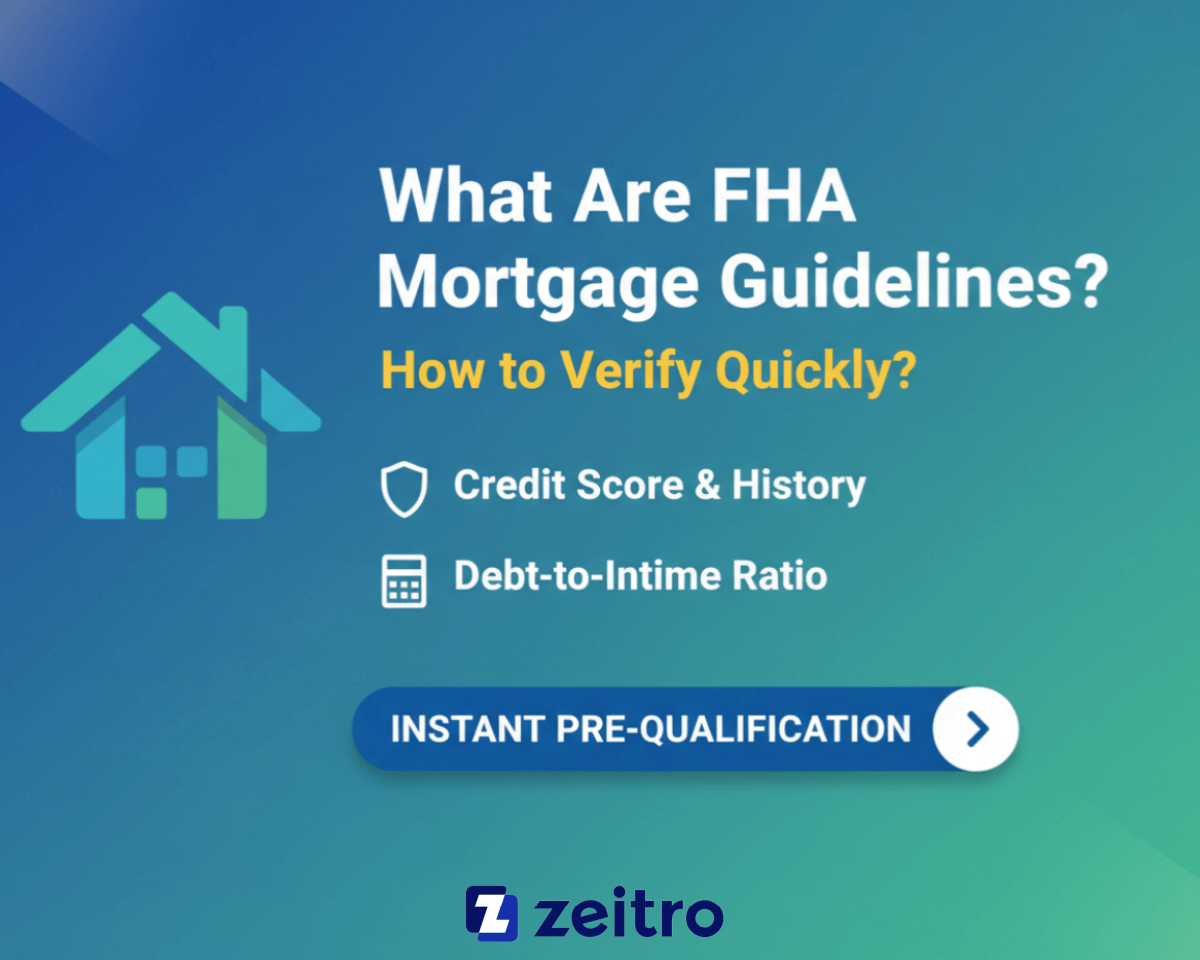 What Are FHA Mortgage Guidelines?

How to Verify Quickly?

Credit Score & History

Debt-to-Intime Ratio

INSTANT PRE-QUALIFICATION

zeitro